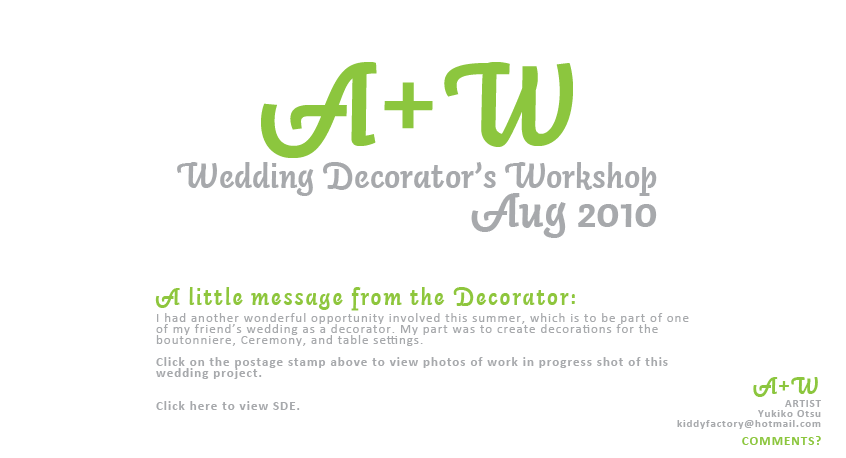 A+W
Wedding Decorator's Workshop
Aug 2010

A little message from the Decorator:
I had another wonderful opportunity involved this summer, which is to be part of one of my friend's wedding as a decorator. My part was to create decorations for the boutonniere, Ceremony, and table settings.

Click on the postage stamp above to view photos of work in progress shot of this wedding project.

Click here to view SDE.

A+W
ARTIST
Yukiko Otsu
kiddyfactory@hotmail.com
COMMENTS?